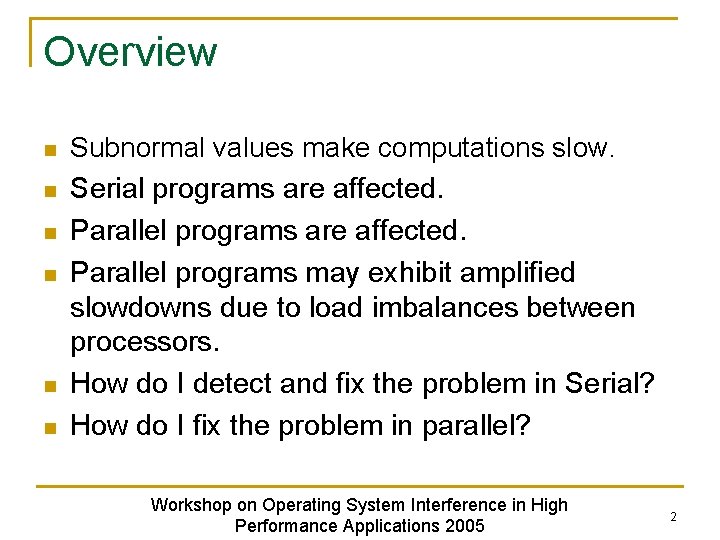 Overview

- Subnormal values make computations slow.
- Serial programs are affected.
- Parallel programs are affected.
- Parallel programs may exhibit amplified slowdowns due to load imbalances between processors.
- How do I detect and fix the problem in Serial?
- How do I fix the problem in parallel?

Workshop on Operating System Interference in High Performance Applications 2005

2